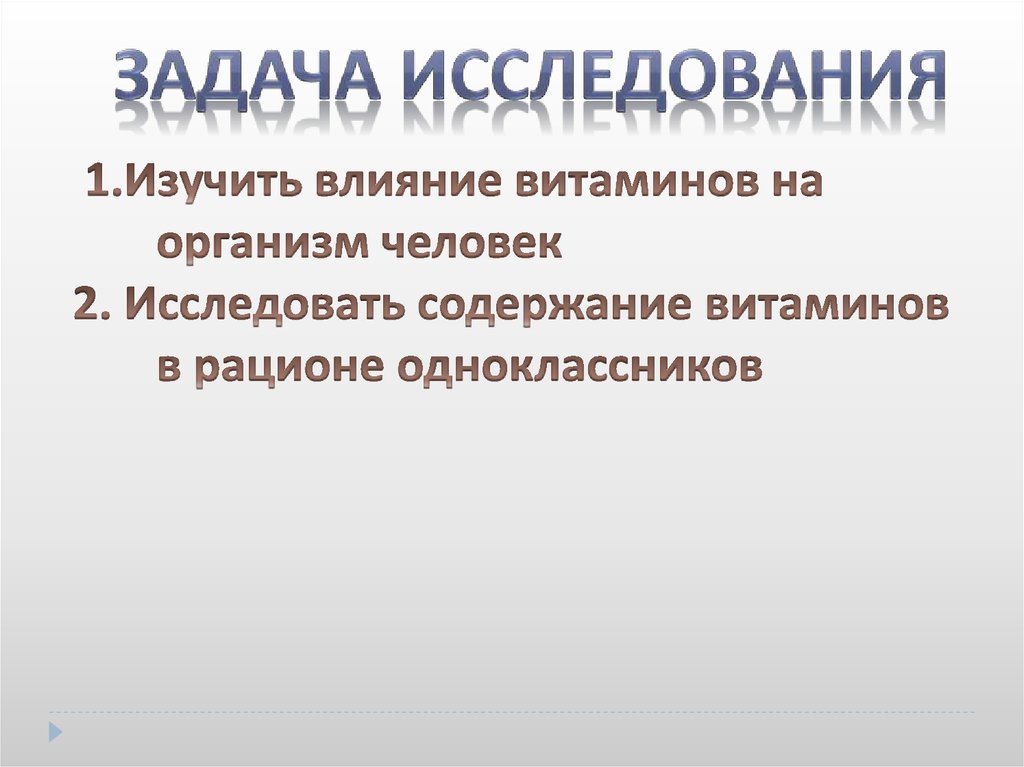 ЗАДАЧА ИССЛЕДОВАНИЯ

1.Изучить влияние витаминов на организм человек

2. Исследовать содержание витаминов в рационе одноклассников